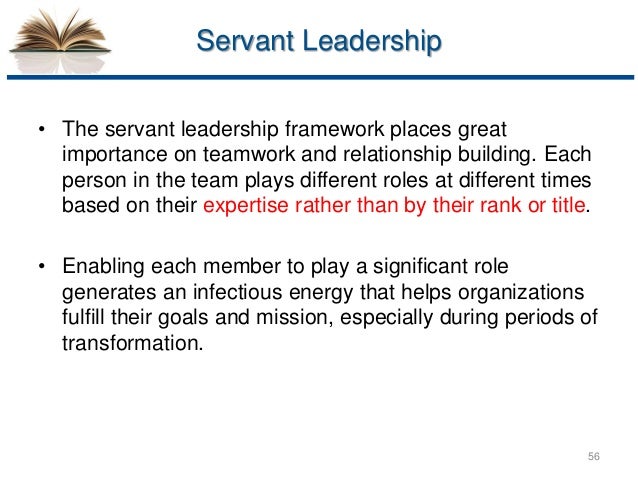 Servant Leadership

• The servant leadership framework places great importance on teamwork and relationship building. Each person in the team plays different roles at different times based on their expertise rather than by their rank or title.

• Enabling each member to play a significant role generates an infectious energy that helps organizations fulfill their goals and mission, especially during periods of transformation.

56